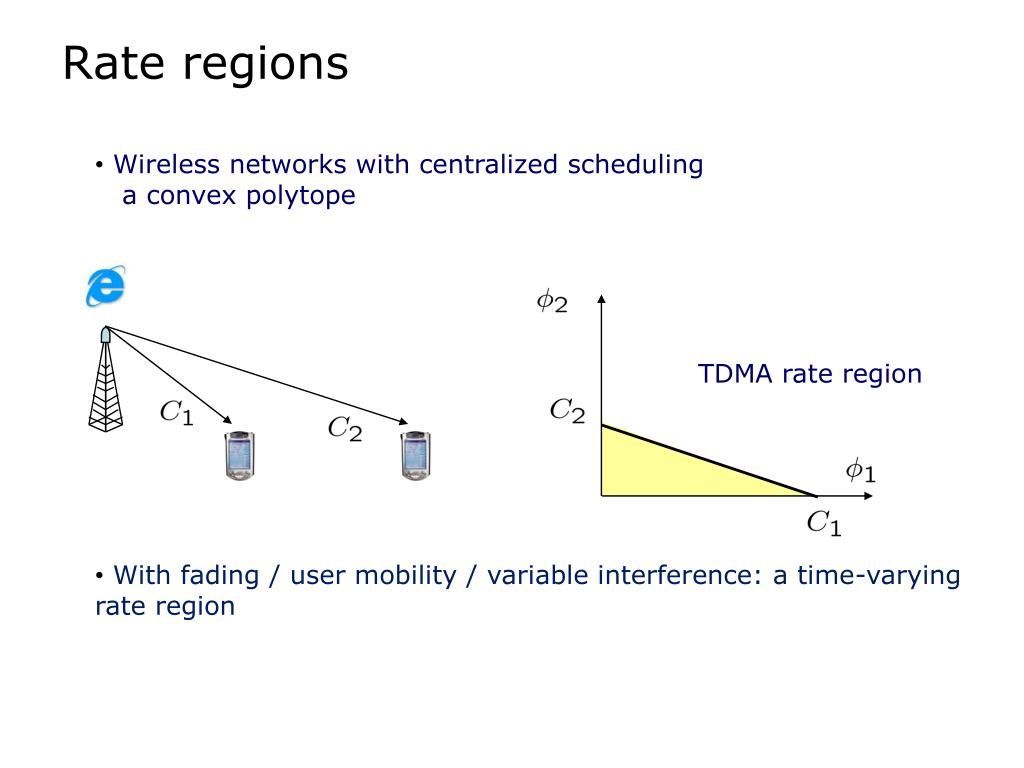 Rate regions

• Wireless networks with centralized scheduling
a convex polytope

$C_1$

$C_2$

$\phi_2$

TDMA rate region

$C_2$

$\phi_1$

$C_1$

• With fading / user mobility / variable interference: a time-varying rate region